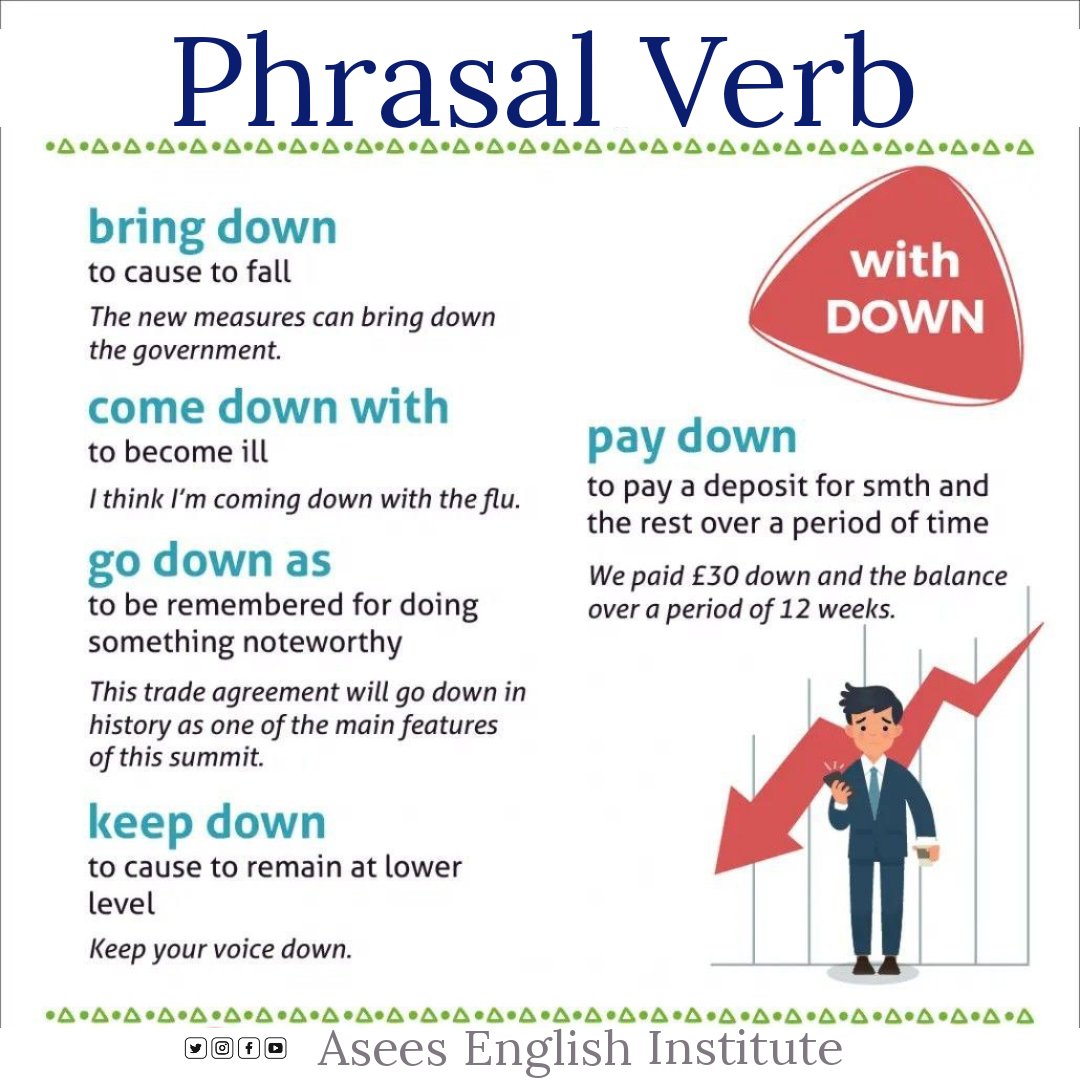 Phrasal Verb

bring down
to cause to fall
The new measures can bring down the government.

come down with
to become ill
I think I'm coming down with the flu.

go down as
to be remembered for doing something noteworthy
This trade agreement will go down in history as one of the main features of this summit.

keep down
to cause to remain at lower level
Keep your voice down.

with DOWN

pay down
to pay a deposit for smth and the rest over a period of time
We paid £30 down and the balance over a period of 12 weeks.

Asees English Institute